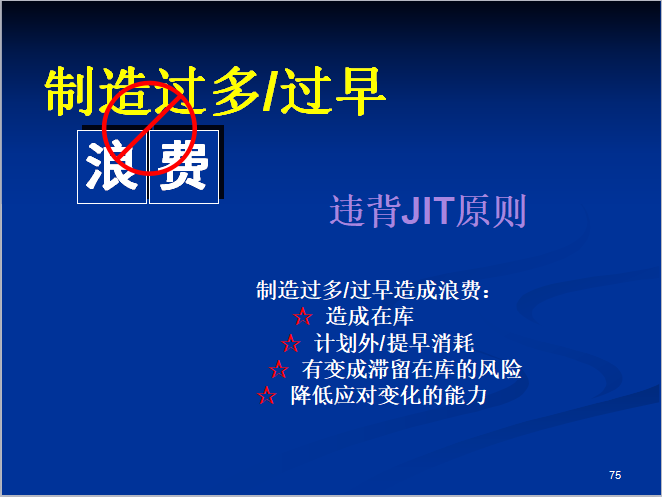 制造过多/过早

浪费

违背JIT原则

制造过多/过早造成浪费：

☆ 造成在库

☆ 计划外/提早消耗

☆ 有变成滞留在库的风险

☆ 降低应对变化的能力

75